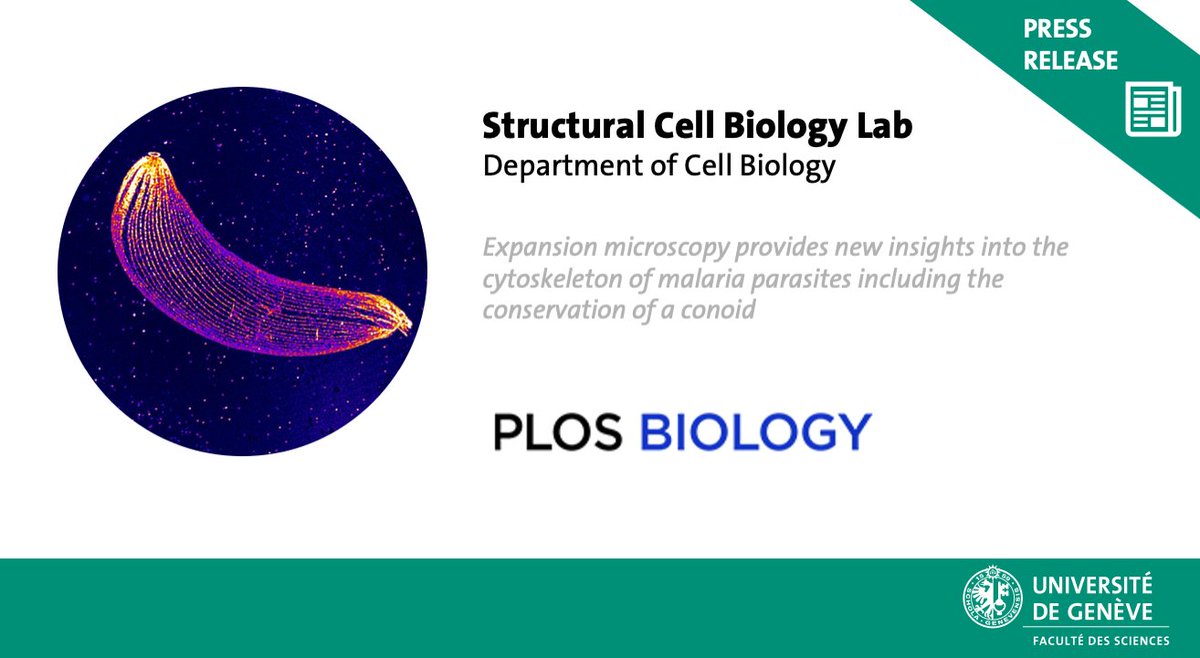 PRESS RELEASE

Structural Cell Biology Lab
Department of Cell Biology

Expansion microscopy provides new insights into the cytoskeleton of malaria parasites including the conservation of a conoid

PLOS BIOLOGY

UNIVERSITÉ DE GENÈVE
FACULTÉ DES SCIENCES